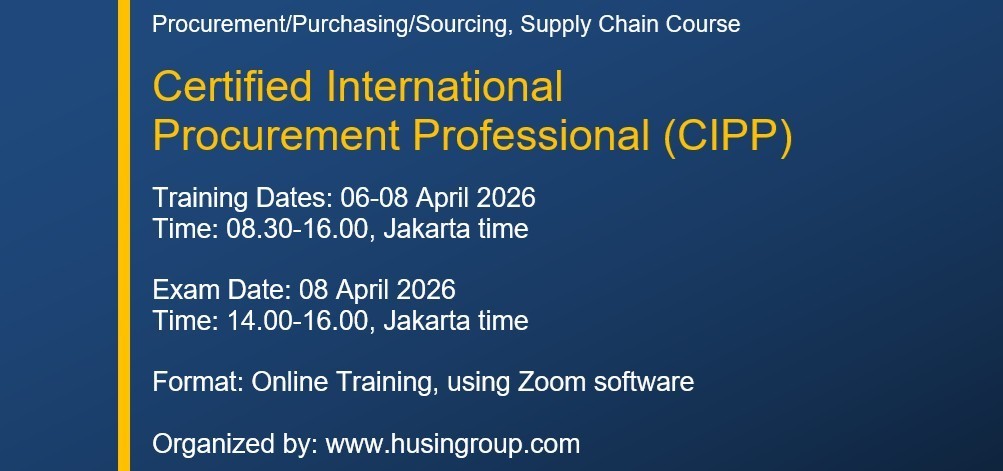 Procurement/Purchasing/Sourcing, Supply Chain Course

Certified International Procurement Professional (CIPP)

Training Dates: 06-08 April 2026
Time: 08.30-16.00, Jakarta time

Exam Date: 08 April 2026
Time: 14.00-16.00, Jakarta time

Format: Online Training, using Zoom software

Organized by: www.husingroup.com